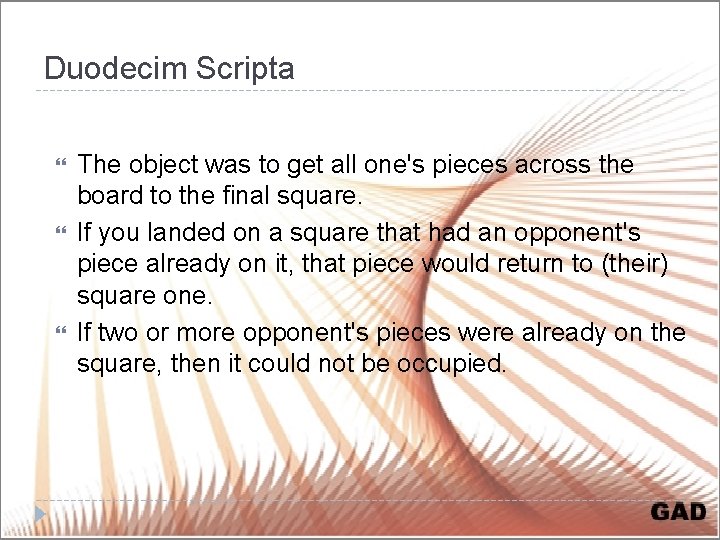 Duodecim Scripta

The object was to get all one's pieces across the board to the final square.

If you landed on a square that had an opponent's piece already on it, that piece would return to (their) square one.

If two or more opponent's pieces were already on the square, then it could not be occupied.

GAD